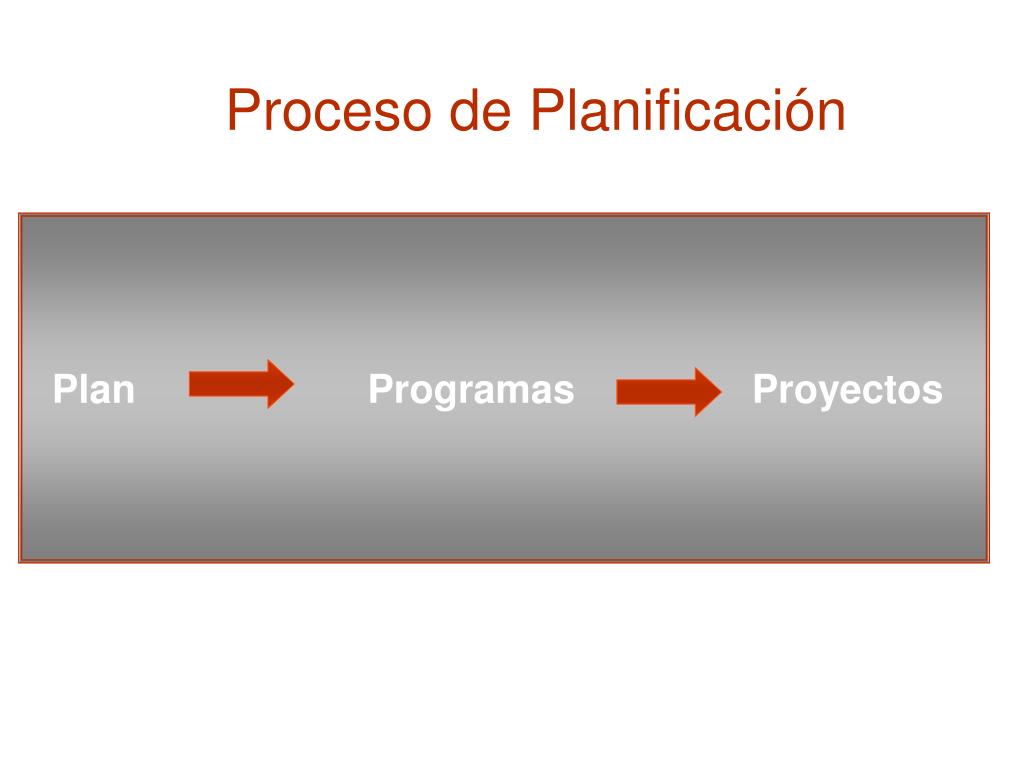 Proceso de Planificación

Plan Programas Proyectos